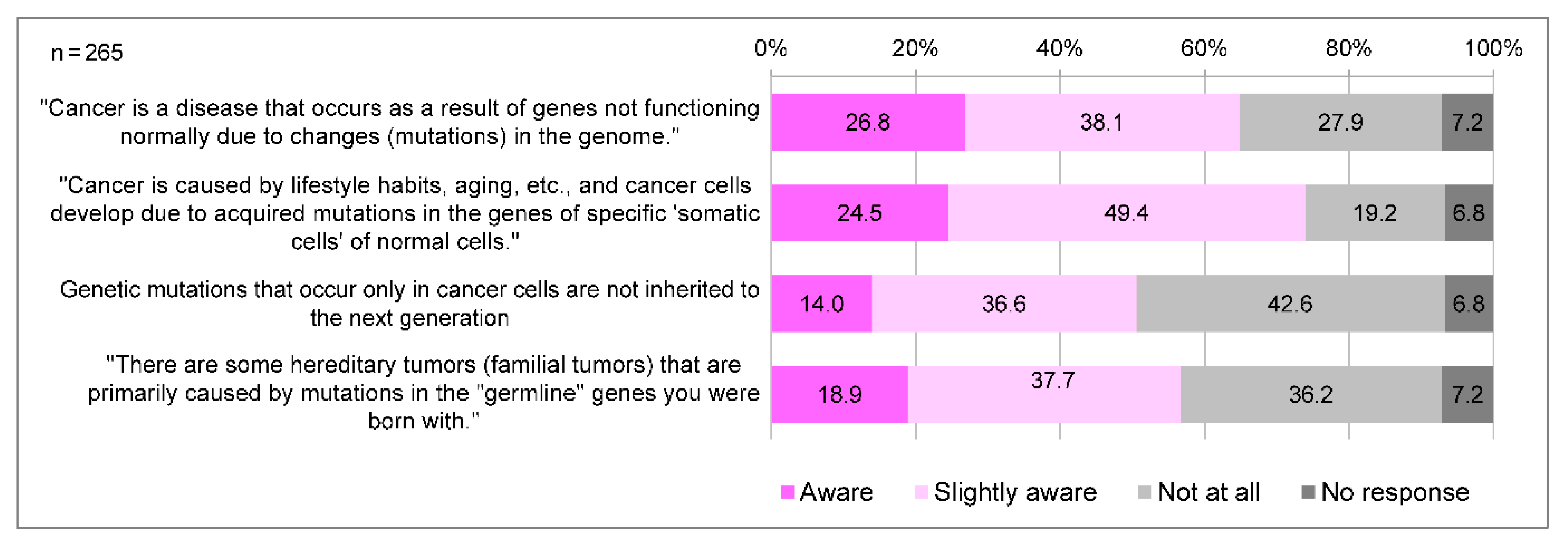 n = 265

0% 20% 40% 60% 80% 100%

"Cancer is a disease that occurs as a result of genes not functioning normally due to changes (mutations) in the genome."

26.8 38.1 27.9 7.2

"Cancer is caused by lifestyle habits, aging, etc., and cancer cells develop due to acquired mutations in the genes of specific 'somatic cells' of normal cells."

24.5 49.4 19.2 6.8

Genetic mutations that occur only in cancer cells are not inherited to the next generation

14.0 36.6 42.6 6.8

"There are some hereditary tumors (familial tumors) that are primarily caused by mutations in the "germline" genes you were born with."

18.9 37.7 36.2 7.2

Aware Slightly aware Not at all No response